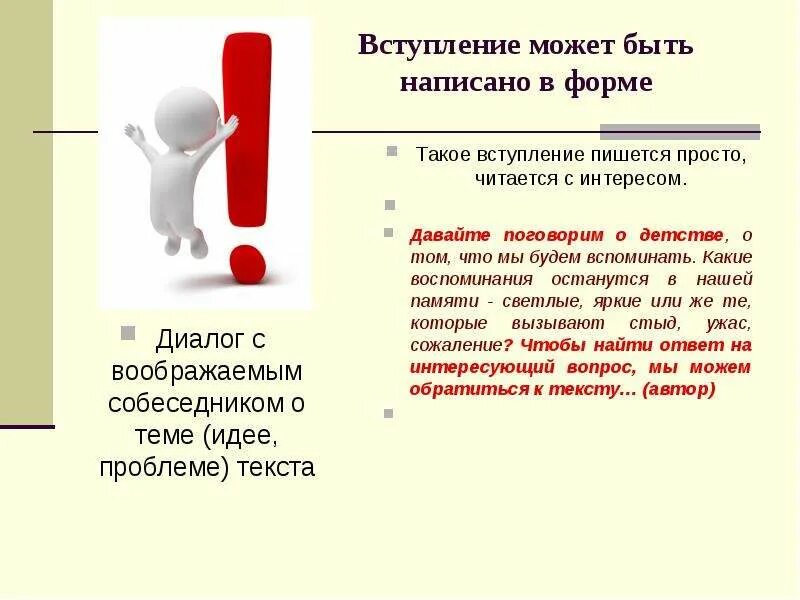 Вступление может быть написано в форме

Диалог с воображаемым собеседником о теме (идее, проблеме) текста

Такое вступление пишется просто, читается с интересом.

Давайте поговорим о детстве, о том, что мы будем вспоминать. Какие воспоминания останутся в нашей памяти - светлые, яркие или же те, которые вызывают стыд, ужас, сожаление? Чтобы найти ответ на интересующий вопрос, мы можем обратиться к тексту… (автор)